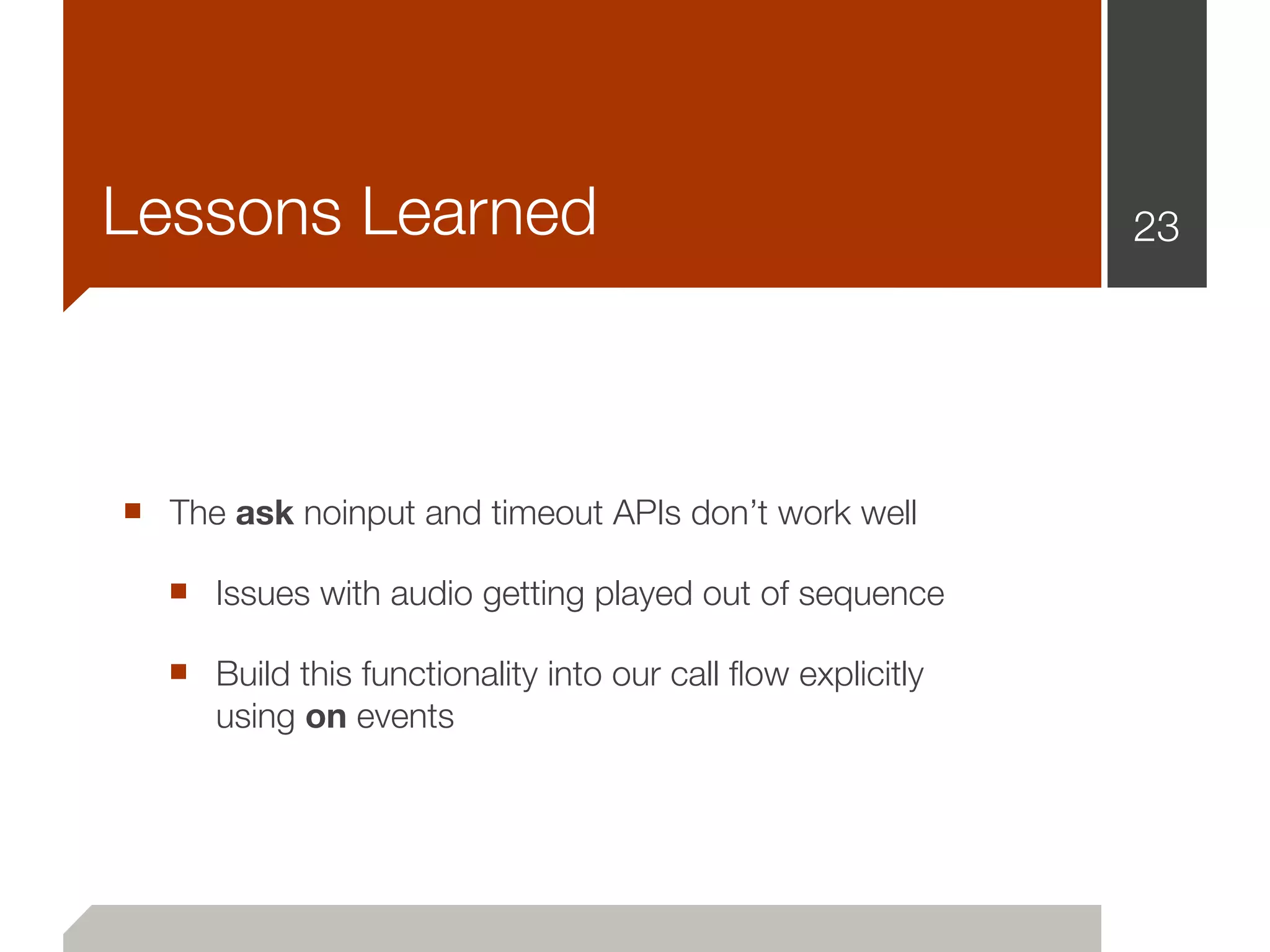 Lessons Learned

23

The ask noinput and timeout APIs don’t work well

Issues with audio getting played out of sequence

Build this functionality into our call flow explicitly using on events